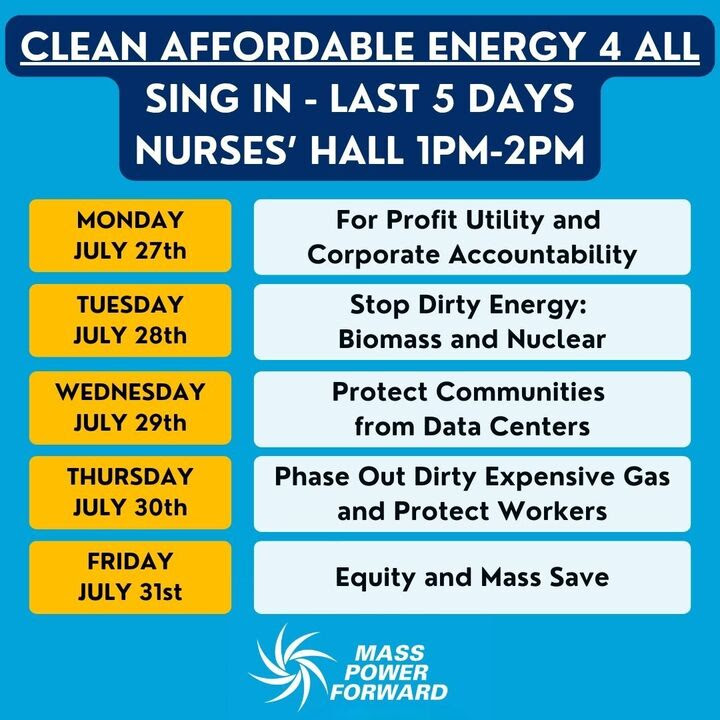 CLEAN AFFORDABLE ENERGY 4 ALL
SING IN - LAST 5 DAYS
NURSES' HALL 1PM-2PM

| | |
|---|---|
| MONDAY JULY 27th | For Profit Utility and Corporate Accountability |
| TUESDAY JULY 28th | Stop Dirty Energy: Biomass and Nuclear |
| WEDNESDAY JULY 29th | Protect Communities from Data Centers |
| THURSDAY JULY 30th | Phase Out Dirty Expensive Gas and Protect Workers |
| FRIDAY JULY 31st | Equity and Mass Save |

MASS POWER FORWARD